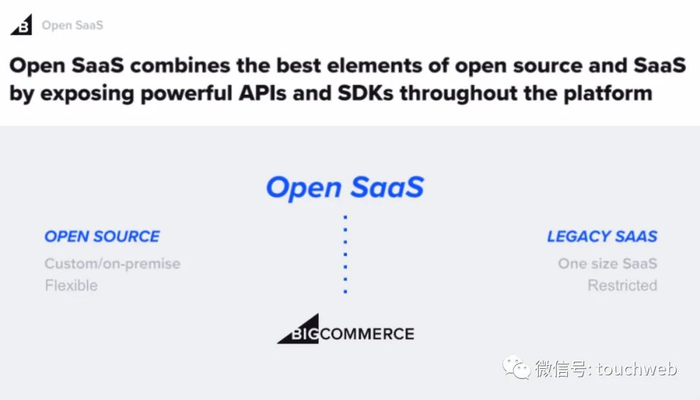 Open SaaS

Open SaaS combines the best elements of open source and SaaS by exposing powerful APIs and SDKs throughout the platform

Open SaaS

OPEN SOURCE
Custom/on-premise
Flexible

LEGACY SAAS
One size SaaS
Restricted

BIGCOMMERCE

微信号: touchweb